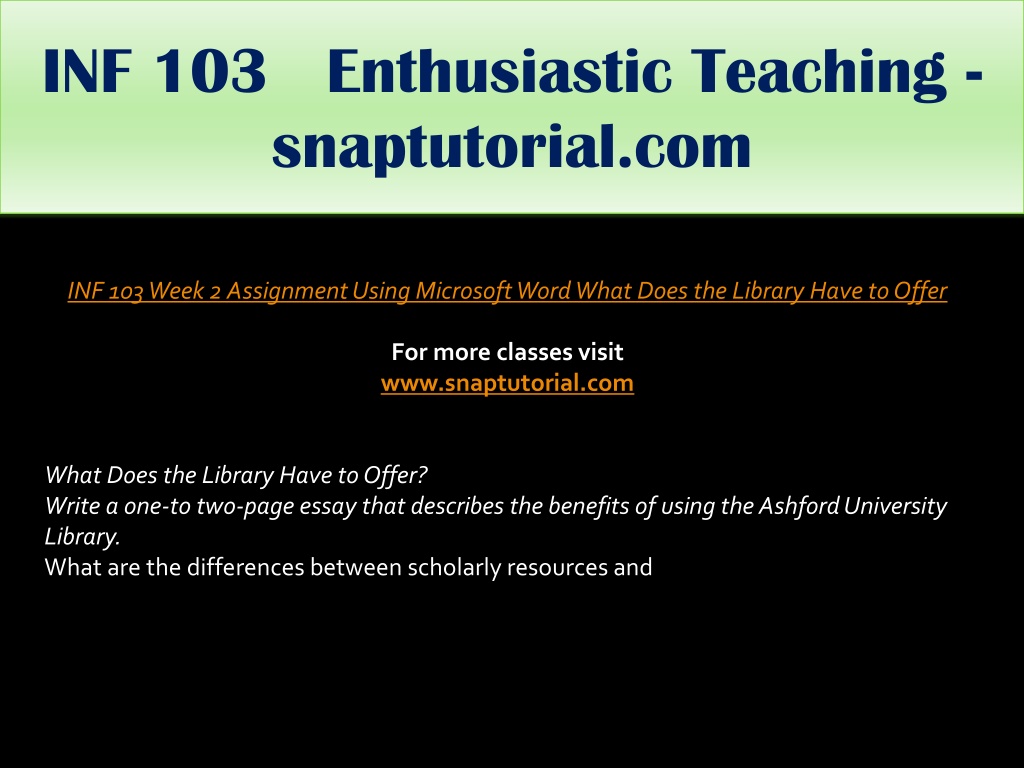 INF 103 Enthusiastic Teaching - snaptutorial.com

INF 103 Week 2 Assignment Using Microsoft Word What Does the Library Have to Offer

For more classes visit
www.snaptutorial.com

What Does the Library Have to Offer?
Write a one-to two-page essay that describes the benefits of using the Ashford University Library.
What are the differences between scholarly resources and